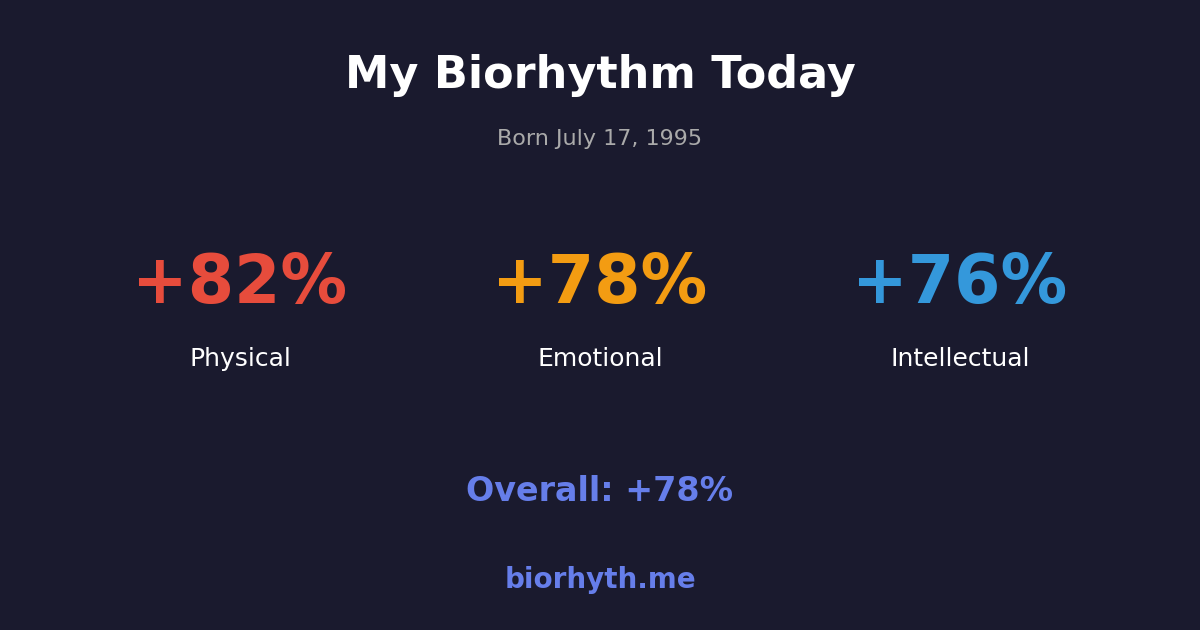 My Biorhythm Today

Born July 17, 1995

+82%
Physical

+78%
Emotional

+76%
Intellectual

Overall: +78%

biorhyth.me